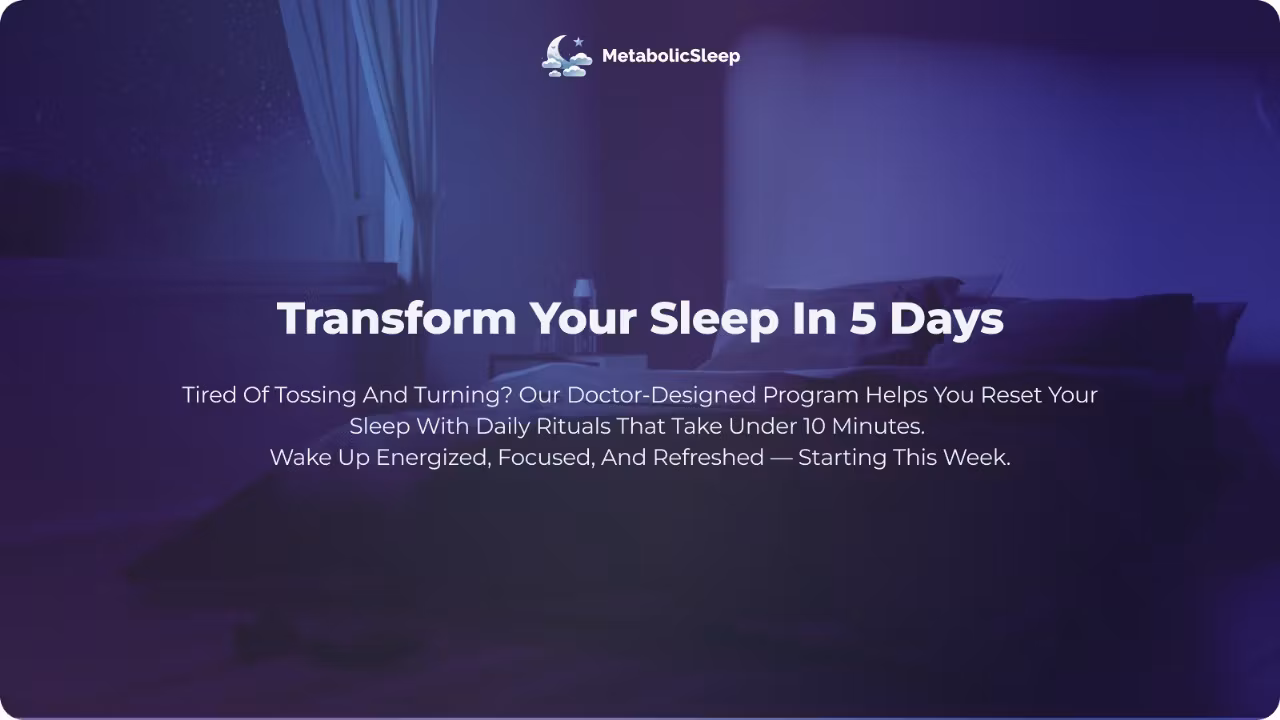 MetabolicSleep

Transform Your Sleep In 5 Days

Tired Of Tossing And Turning? Our Doctor-Designed Program Helps You Reset Your Sleep With Daily Rituals That Take Under 10 Minutes.
Wake Up Energized, Focused, And Refreshed — Starting This Week.